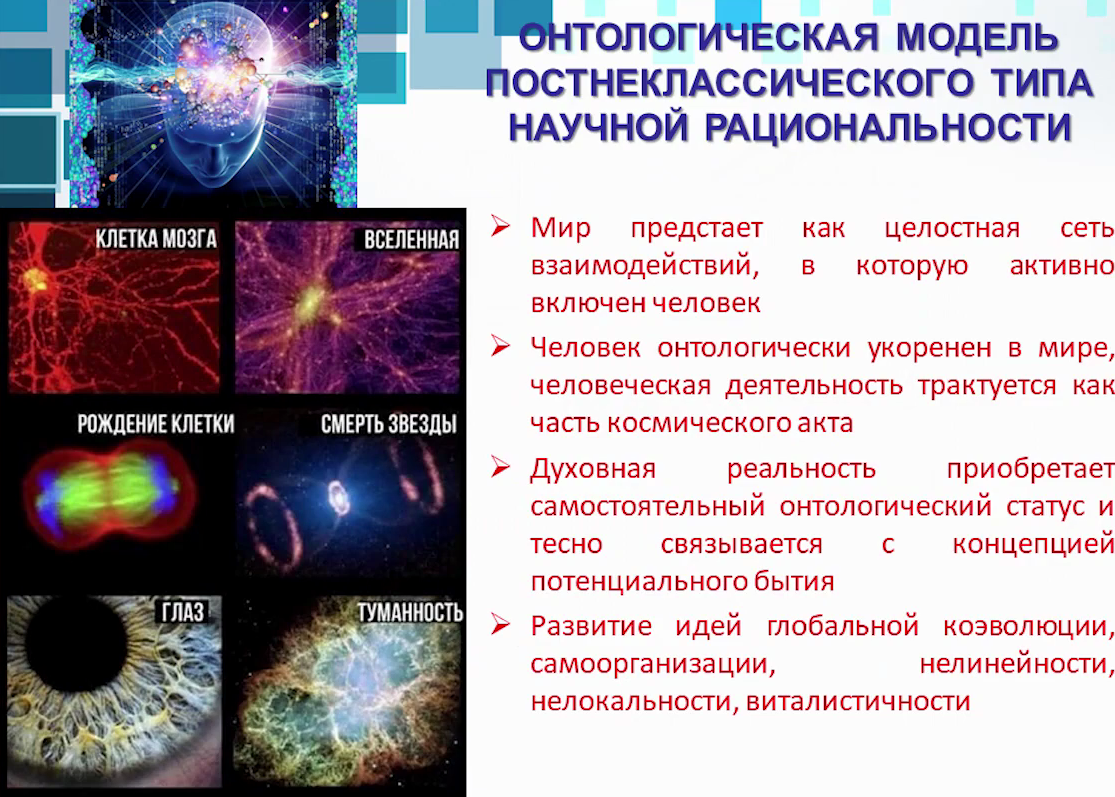 ОНТОЛОГИЧЕСКАЯ МОДЕЛЬ ПОСТНЕКЛАССИЧЕСКОГО ТИПА НАУЧНОЙ РАЦИОНАЛЬНОСТИ

КЛЕТКА МОЗГА

ВСЕЛЕННАЯ

РОЖДЕНИЕ КЛЕТКИ

СМЕРТЬ ЗВЕЗДЫ

ГЛАЗ

ТУМАННОСТЬ

➢ Мир предстает как целостная сеть взаимодействий, в которую активно включен человек

➢ Человек онтологически укоренен в мире, человеческая деятельность трактуется как часть космического акта

➢ Духовная реальность приобретает самостоятельный онтологический статус и тесно связывается с концепцией потенциального бытия

➢ Развитие идей глобальной коэволюции, самоорганизации, нелинейности, нелокальности, виталистичности